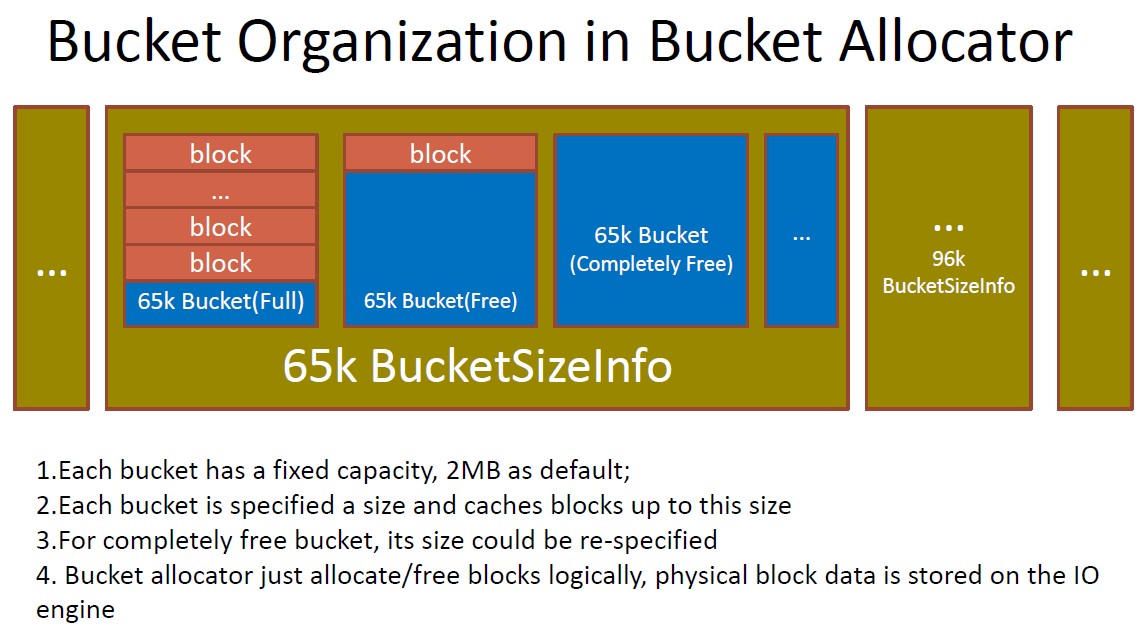 Bucket Organization in Bucket Allocator

...

block
...
block
block
65k Bucket(Full)

block
65k Bucket(Free)

65k Bucket
(Completely Free)

...

65k BucketSizeInfo

...
96k
BucketSizeInfo

...

1.Each bucket has a fixed capacity, 2MB as default;
2.Each bucket is specified a size and caches blocks up to this size
3.For completely free bucket, its size could be re-specified
4. Bucket allocator just allocate/free blocks logically, physical block data is stored on the IO engine